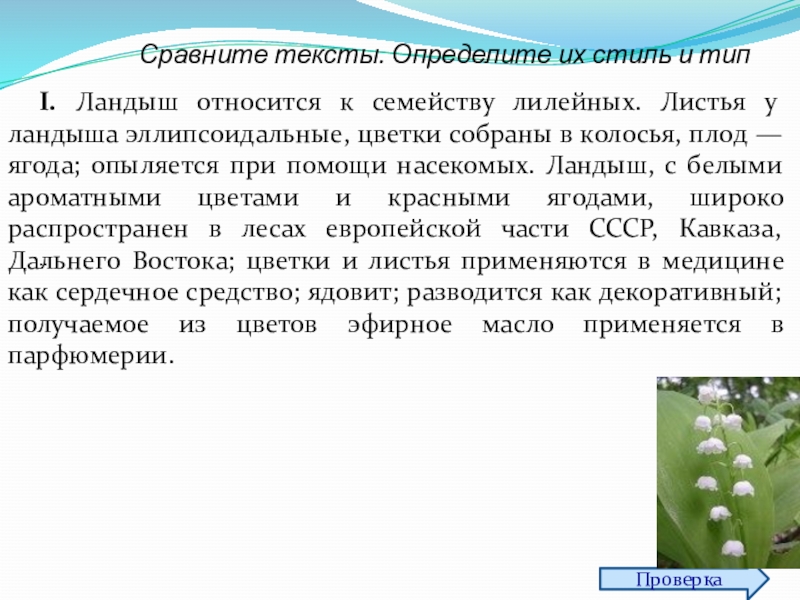 Сравните тексты. Определите их стиль и тип

I. Ландыш относится к семейству лилейных. Листья у ландыша эллипсоидальные, цветки собраны в колосья, плод — ягода; опыляется при помощи насекомых. Ландыш, с белыми ароматными цветами и красными ягодами, широко распространен в лесах европейской части СССР, Кавказа, Дальнего Востока; цветки и листья применяются в медицине как сердечное средство; ядовит; разводится как декоративный; получаемое из цветов эфирное масло применяется в парфюмерии.

Проверка